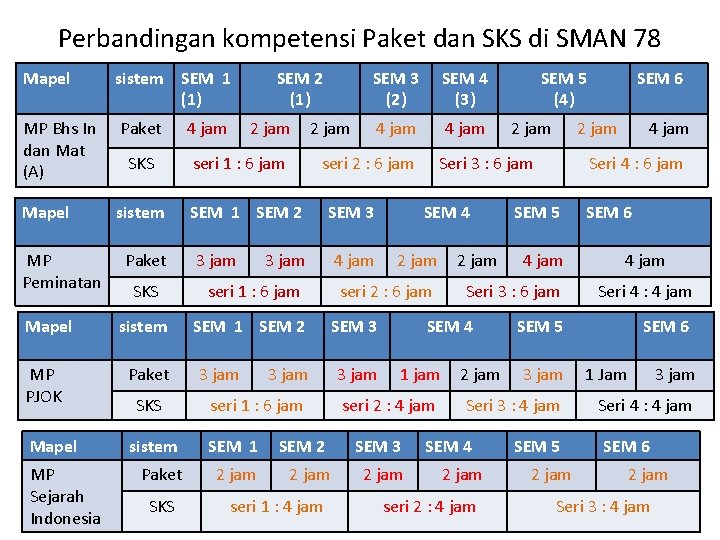 Perbandingan kompetensi Paket dan SKS di SMAN 78

| Mapel | sistem | SEM 1 (1) | SEM 2 (1) | | SEM 3 (2) | SEM 4 (3) | SEM 5 (4) | | SEM 6 |
|---|---|---|---|---|---|---|---|---|---|
| MP Bhs In dan Mat (A) | Paket | 4 jam | 2 jam | 2 jam | 4 jam | 4 jam | 2 jam | 2 jam | 4 jam |
| | SKS | seri 1 : 6 jam | | seri 2 : 6 jam | | Seri 3 : 6 jam | | Seri 4 : 6 jam | |

| Mapel | sistem | SEM 1 | SEM 2 | SEM 3 | SEM 4 | | SEM 5 | SEM 6 |
|---|---|---|---|---|---|---|---|---|
| MP Peminatan | Paket | 3 jam | 3 jam | 4 jam | 2 jam | 2 jam | 4 jam | 4 jam |
| | SKS | seri 1 : 6 jam | | seri 2 : 6 jam | | Seri 3 : 6 jam | | Seri 4 : 4 jam |

| Mapel | sistem | SEM 1 | SEM 2 | SEM 3 | SEM 4 | | SEM 5 | | SEM 6 |
|---|---|---|---|---|---|---|---|---|---|
| MP PJOK | Paket | 3 jam | 3 jam | 3 jam | 1 jam | 2 jam | 3 jam | 1 Jam | 3 jam |
| | SKS | seri 1 : 6 jam | | seri 2 : 4 jam | | Seri 3 : 4 jam | | Seri 4 : 4 jam | |

| Mapel | sistem | SEM 1 | SEM 2 | SEM 3 | SEM 4 | SEM 5 | SEM 6 |
|---|---|---|---|---|---|---|---|
| MP Sejarah Indonesia | Paket | 2 jam | 2 jam | 2 jam | 2 jam | 2 jam | 2 jam |
| | SKS | seri 1 : 4 jam | | seri 2 : 4 jam | | Seri 3 : 4 jam | |